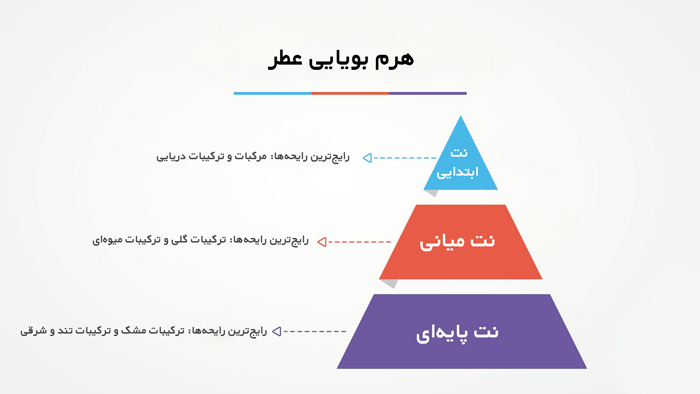 هرم بویایی عطر

نت ابتدایی
رایج‌ترین رایحه‌ها: مرکبات و ترکیبات دریایی

نت میانی
رایج‌ترین رایحه‌ها: ترکیبات گلی و ترکیبات میوه‌ای

نت پایه‌ای
رایج‌ترین رایحه‌ها: ترکیبات مشک و ترکیبات تند و شرقی